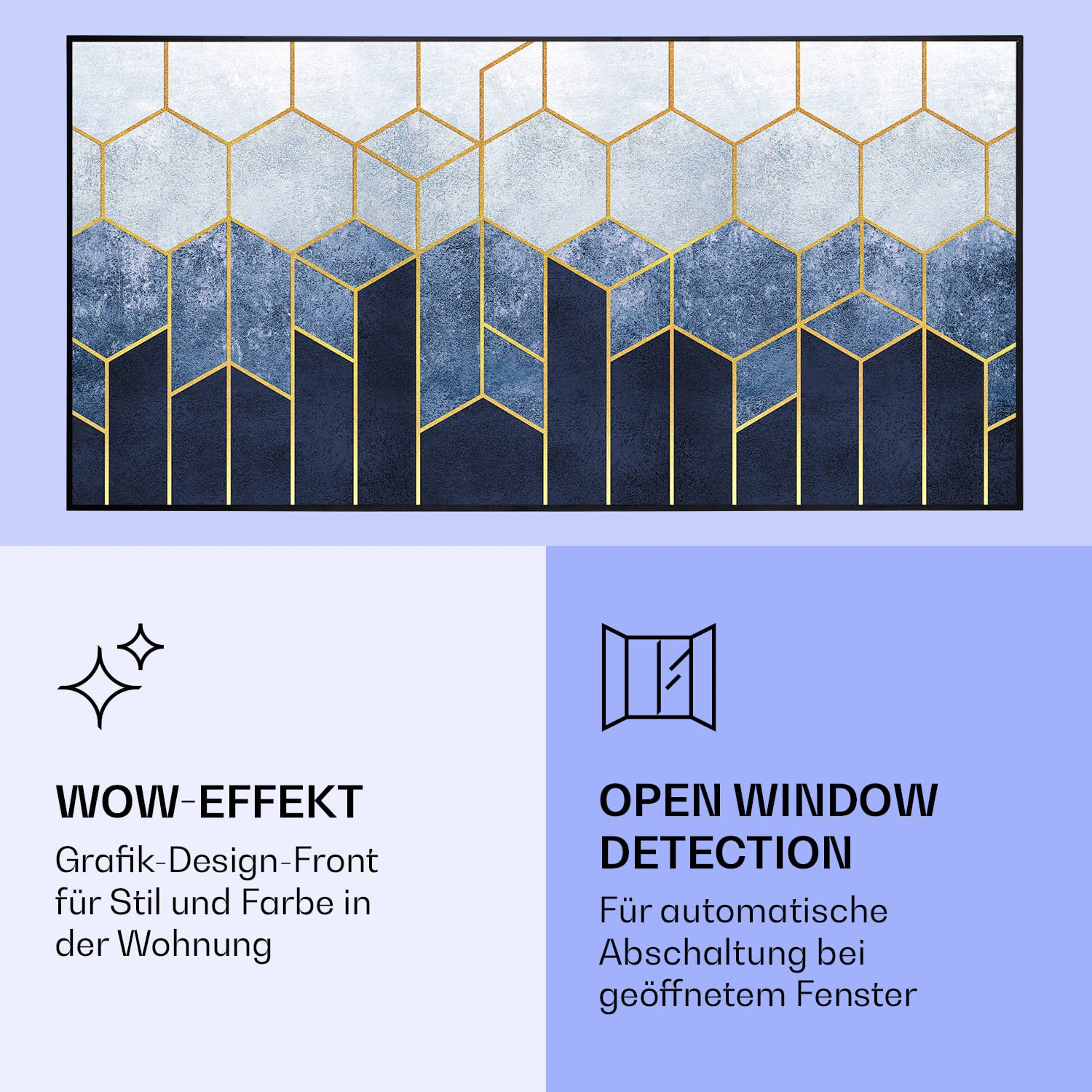 WOW-EFFEKT

Grafik-Design-Front für Stil und Farbe in der Wohnung

OPEN WINDOW DETECTION

Für automatische Abschaltung bei geöffnetem Fenster